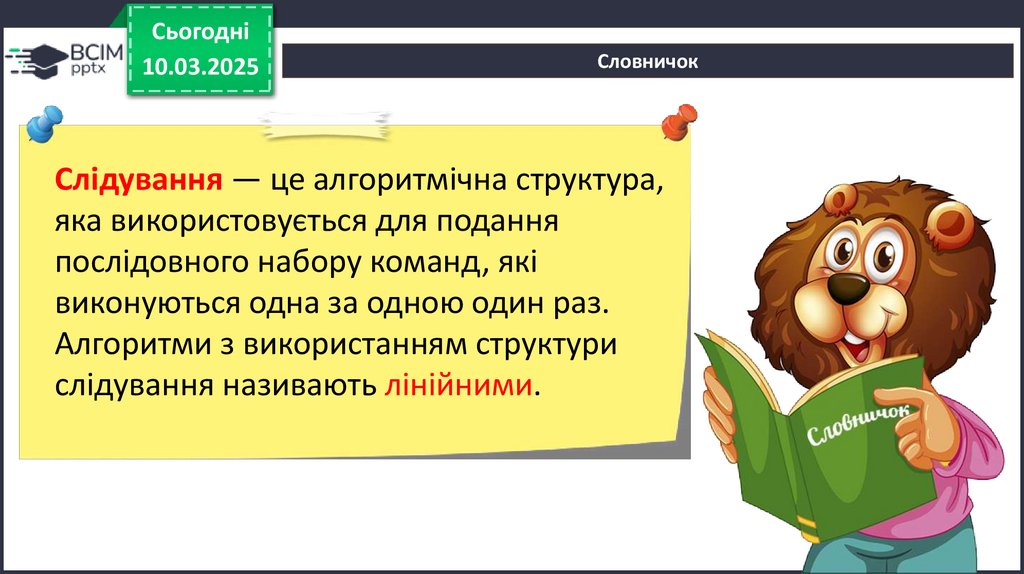 ВСІМ pptx

Сьогодні 10.03.2025

Словничок

Слідування — це алгоритмічна структура, яка використовується для подання послідовного набору команд, які виконуються одна за одною один раз. Алгоритми з використанням структури слідування називають лінійними.

Словничок